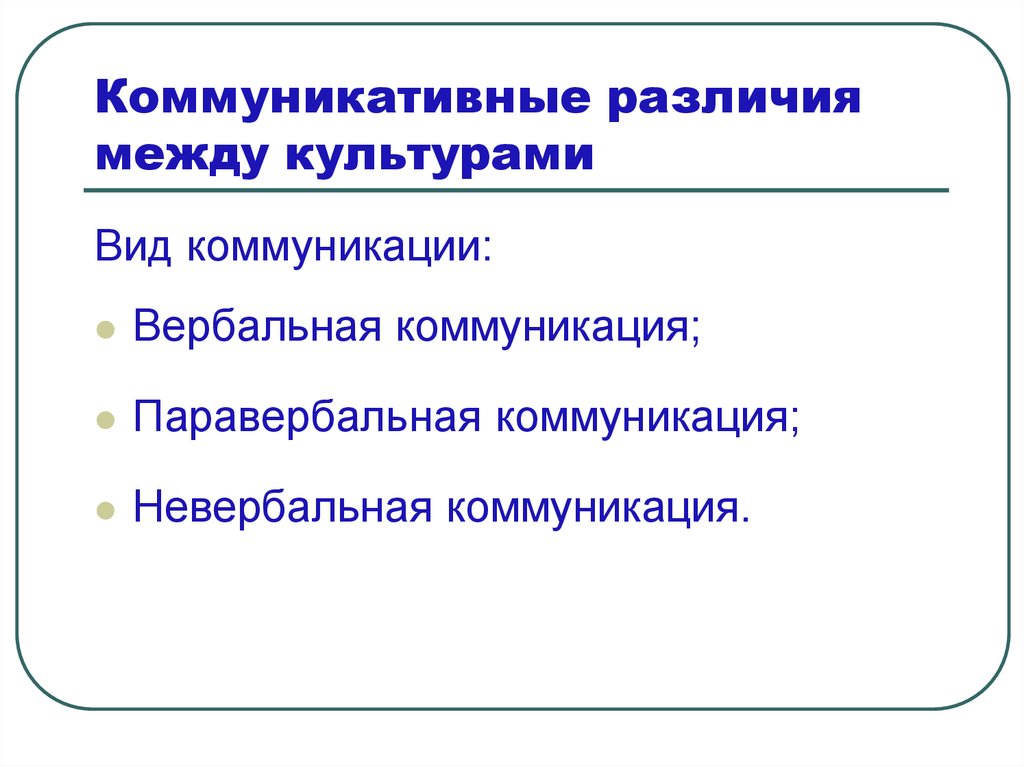 Коммуникативные различия между культурами

Вид коммуникации:

- Вербальная коммуникация;
- Паравербальная коммуникация;
- Невербальная коммуникация.